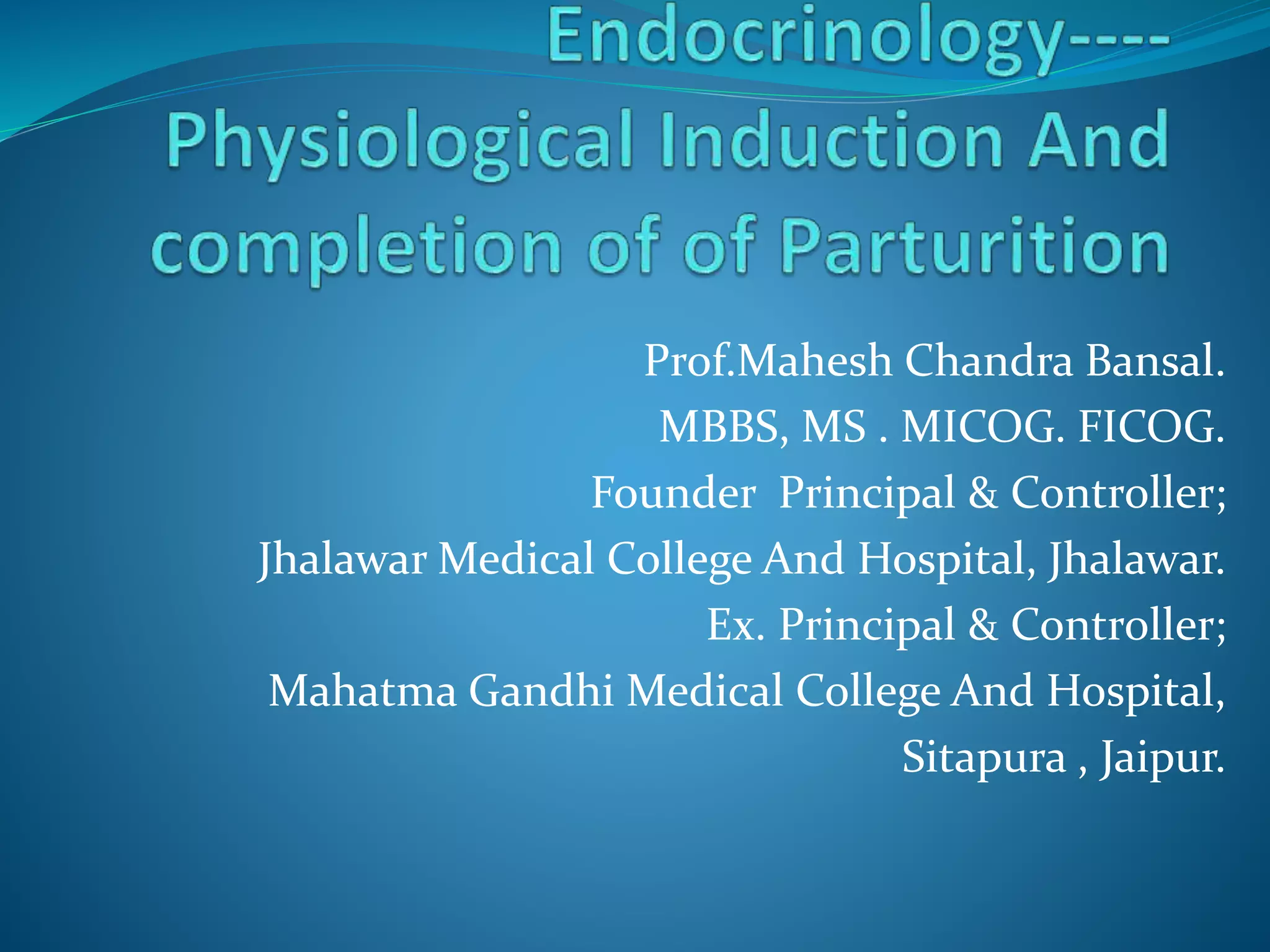 Endocrinology----
Physiological Induction And completion of of Parturition

Prof.Mahesh Chandra Bansal.
MBBS, MS . MICOG. FICOG.
Founder Principal & Controller;
Jhalawar Medical College And Hospital, Jhalawar.
Ex. Principal & Controller;
Mahatma Gandhi Medical College And Hospital,
Sitapura , Jaipur.